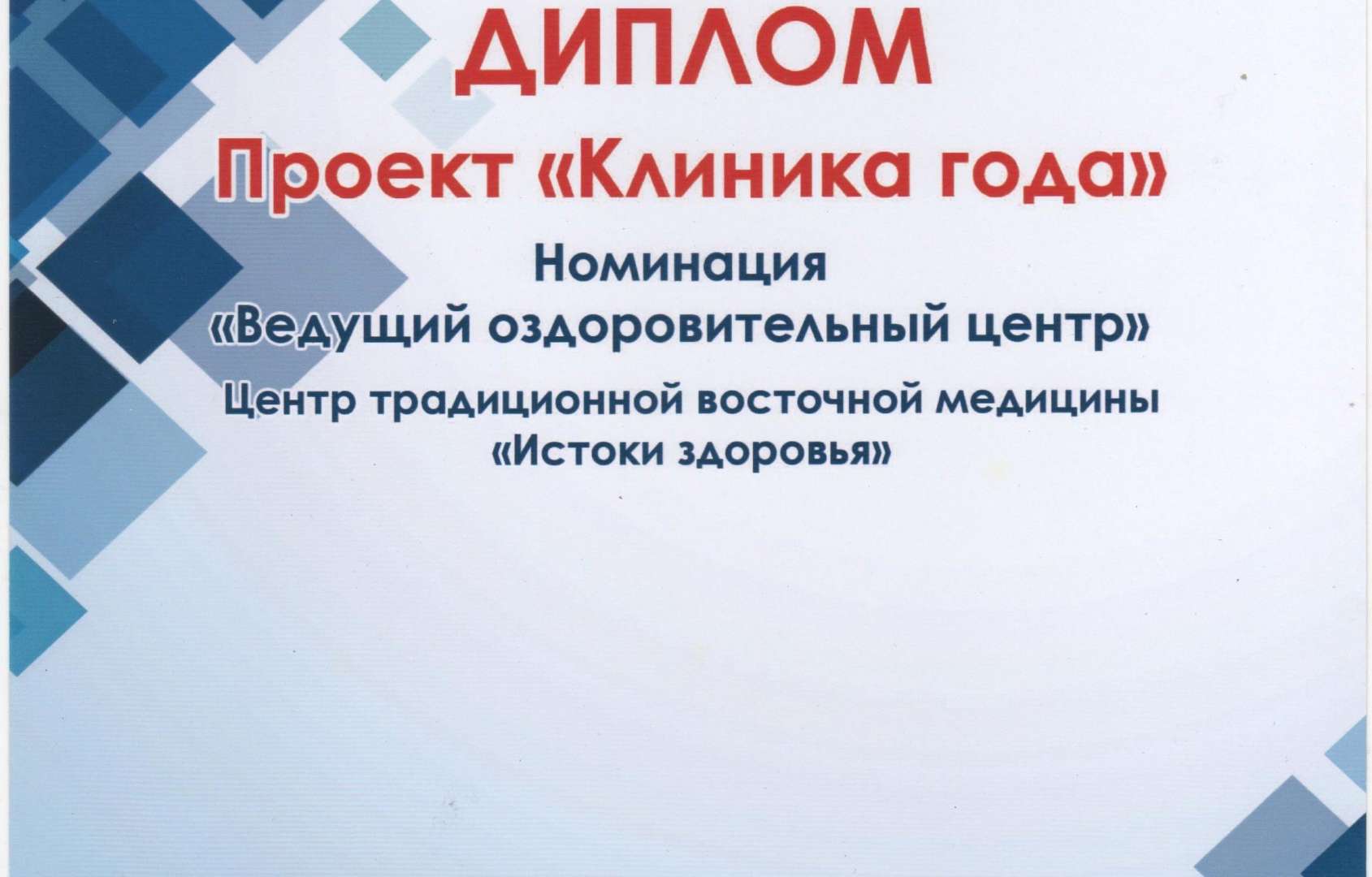 ДИПЛОМ

Проект «Клиника года»

Номинация
«Ведущий оздоровительный центр»

Центр традиционной восточной медицины
«Истоки здоровья»